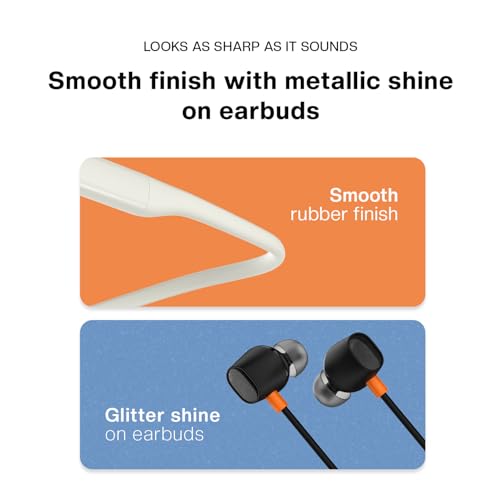 LOOKS AS SHARP AS IT SOUNDS

Smooth finish with metallic shine on earbuds

Smooth
rubber finish

Glitter shine
on earbuds